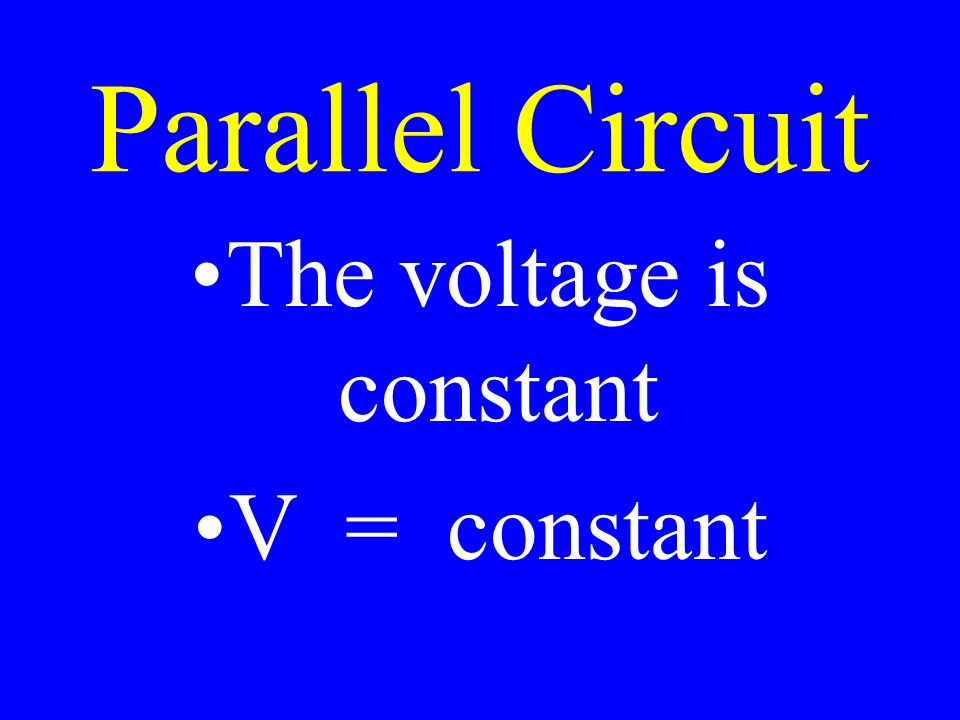 Parallel Circuit

•The voltage is constant

•V = constant